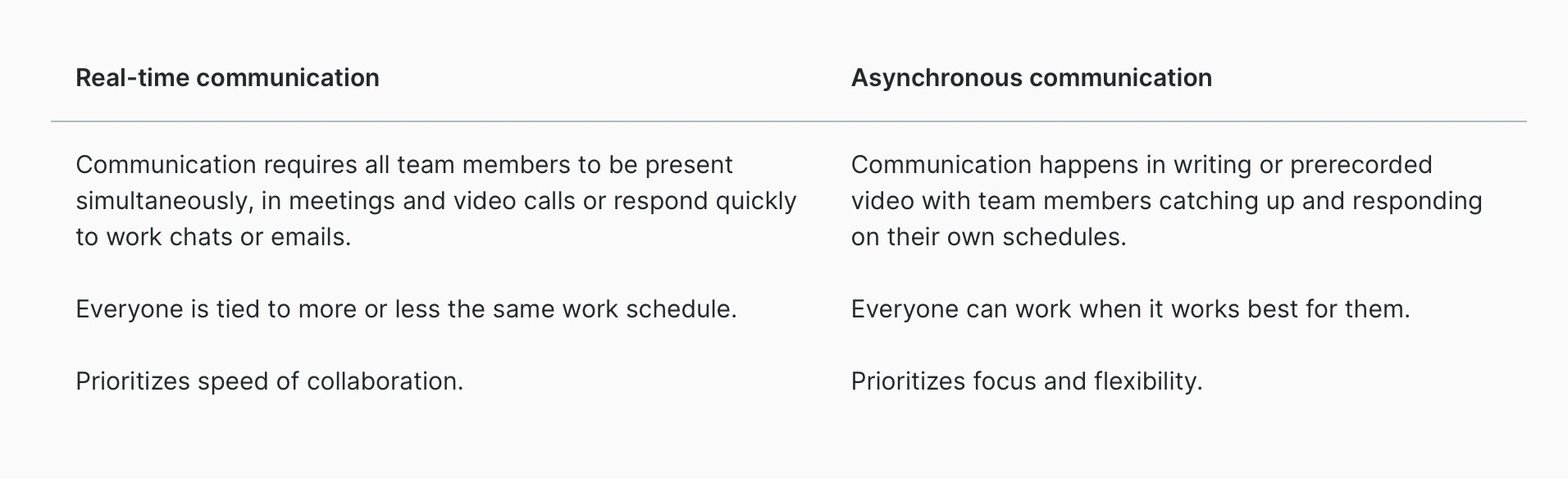 | Real-time communication | Asynchronous communication |
|---|---|
| Communication requires all team members to be present simultaneously, in meetings and video calls or respond quickly to work chats or emails. | Communication happens in writing or prerecorded video with team members catching up and responding on their own schedules. |
| Everyone is tied to more or less the same work schedule. | Everyone can work when it works best for them. |
| Prioritizes speed of collaboration. | Prioritizes focus and flexibility. |